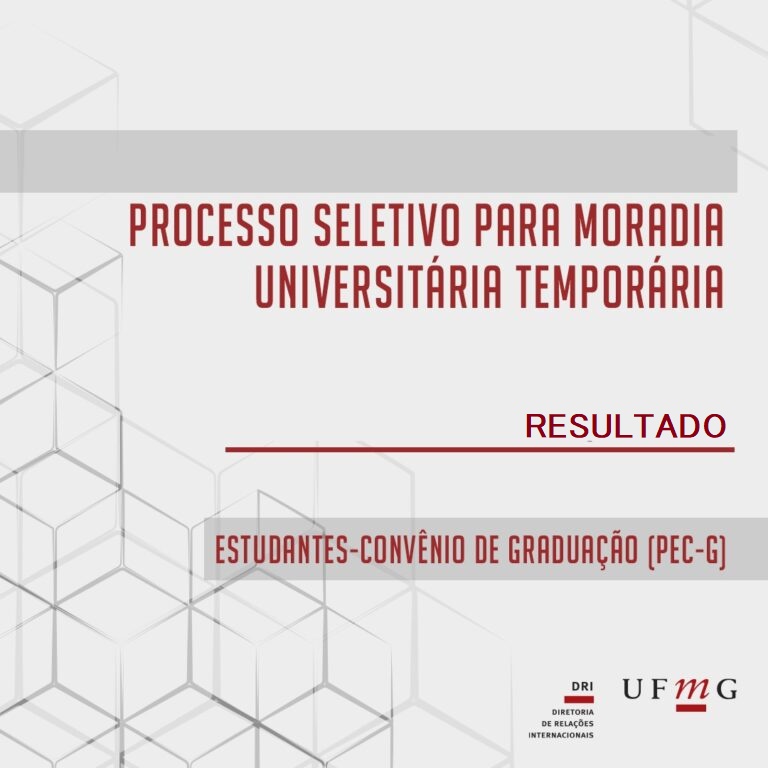 PROCESSO SELETIVO PARA MORADIA UNIVERSITÁRIA TEMPORÁRIA

RESULTADO

ESTUDANTES-CONVÊNIO DE GRADUAÇÃO (PEC-G)

DRI
DIRETORIA DE RELAÇÕES INTERNACIONAIS

UFMG